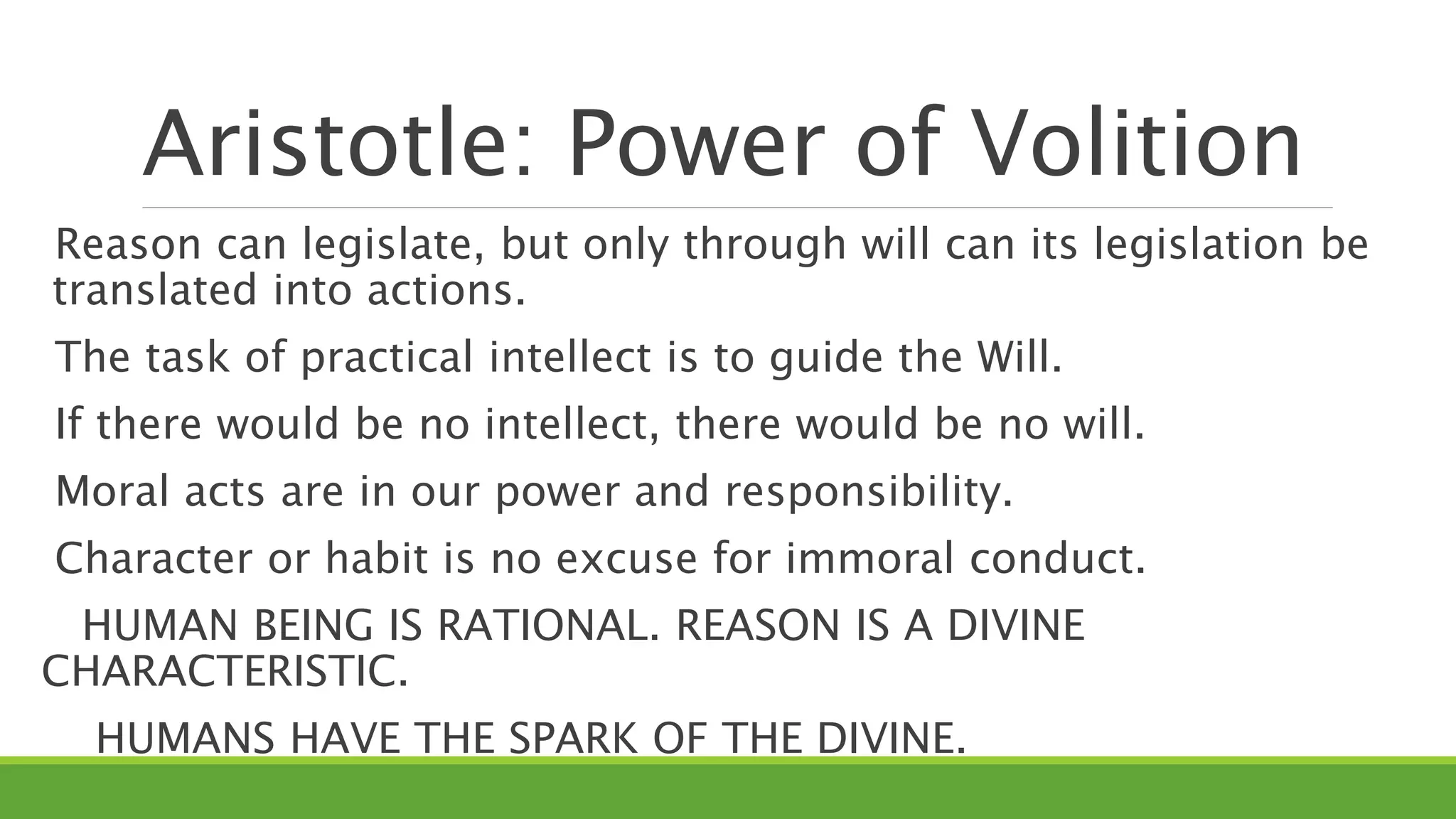 Aristotle: Power of Volition

Reason can legislate, but only through will can its legislation be translated into actions.

The task of practical intellect is to guide the Will.

If there would be no intellect, there would be no will.

Moral acts are in our power and responsibility.

Character or habit is no excuse for immoral conduct.

HUMAN BEING IS RATIONAL. REASON IS A DIVINE CHARACTERISTIC.

HUMANS HAVE THE SPARK OF THE DIVINE.